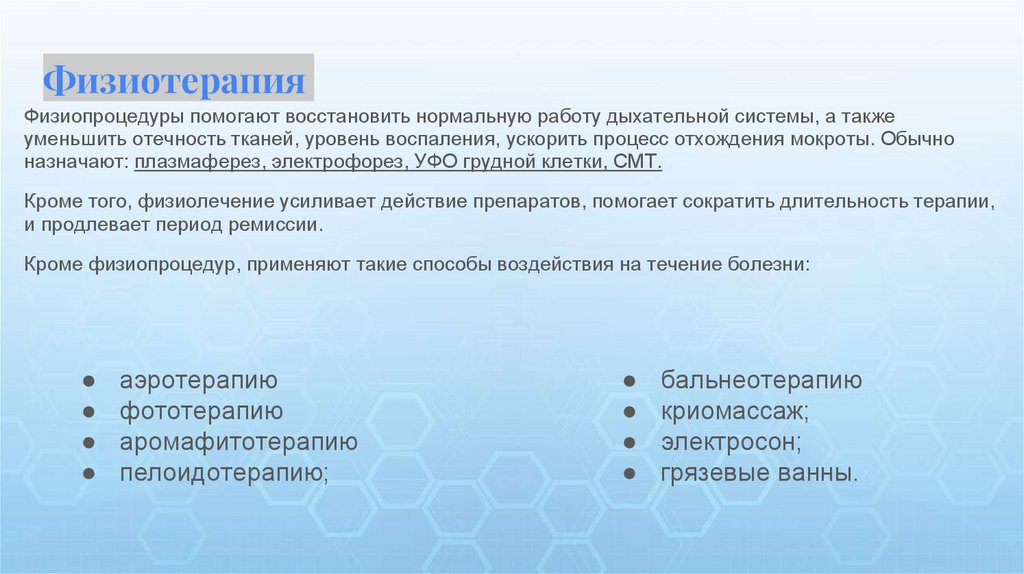 Физиотерапия

Физиопроцедуры помогают восстановить нормальную работу дыхательной системы, а также уменьшить отечность тканей, уровень воспаления, ускорить процесс отхождения мокроты. Обычно назначают: плазмаферез, электрофорез, УФО грудной клетки, СМТ.

Кроме того, физиолечение усиливает действие препаратов, помогает сократить длительность терапии, и продлевает период ремиссии.

Кроме физиопроцедур, применяют такие способы воздействия на течение болезни:

● аэротерапию
● фототерапию
● аромафитотерапию
● пелоидотерапию;

● бальнеотерапию
● криомассаж;
● электросон;
● грязевые ванны.